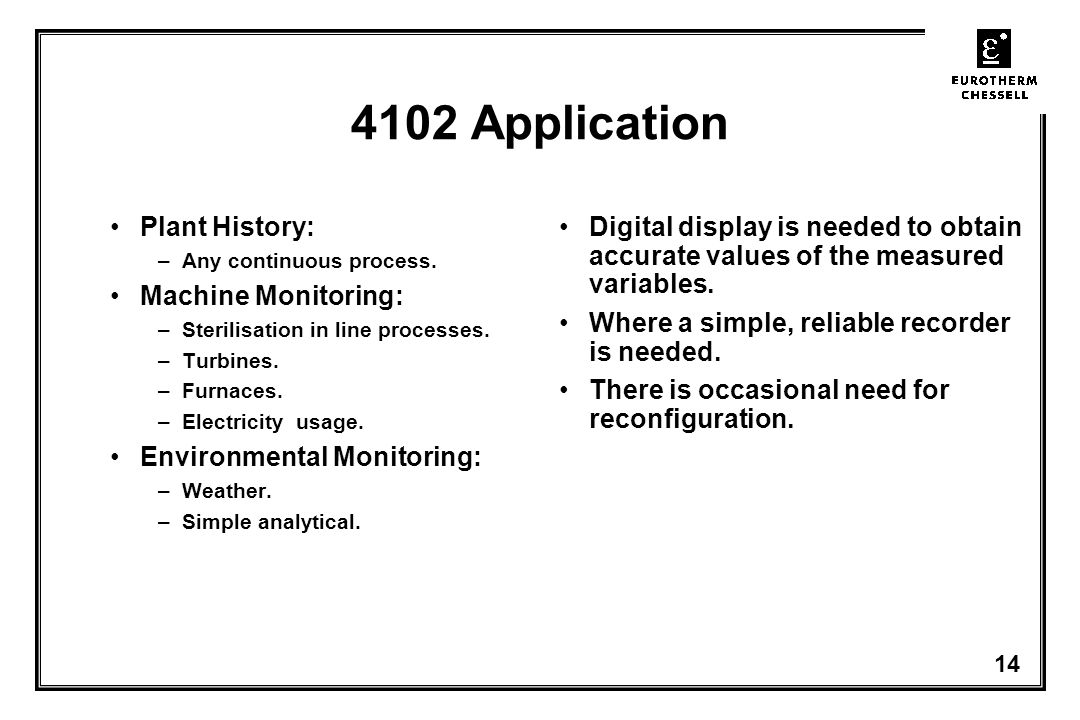 EUROTHERM
CHESSELL

4102 Application

• Plant History:
– Any continuous process.
• Machine Monitoring:
– Sterilisation in line processes.
– Turbines.
– Furnaces.
– Electricity usage.
• Environmental Monitoring:
– Weather.
– Simple analytical.

• Digital display is needed to obtain accurate values of the measured variables.
• Where a simple, reliable recorder is needed.
• There is occasional need for reconfiguration.

14